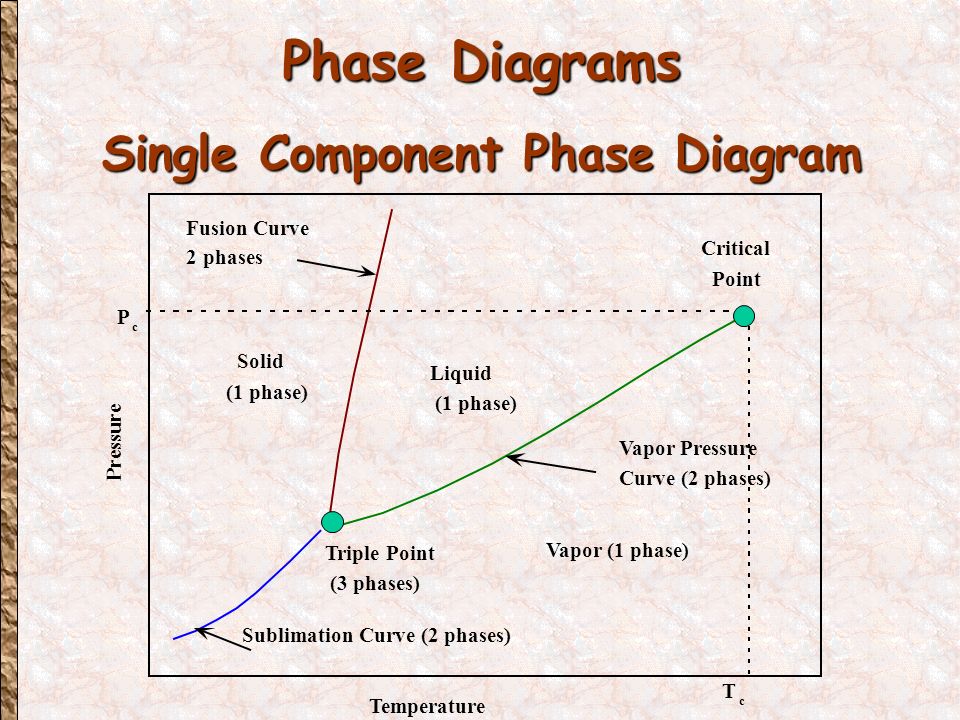 Phase Diagrams

Single Component Phase Diagram

Fusion Curve
2 phases

Critical Point

$P_c$

Solid
(1 phase)

Liquid
(1 phase)

Pressure

Vapor Pressure Curve (2 phases)

Triple Point
(3 phases)

Vapor (1 phase)

Sublimation Curve (2 phases)

$T_c$

Temperature